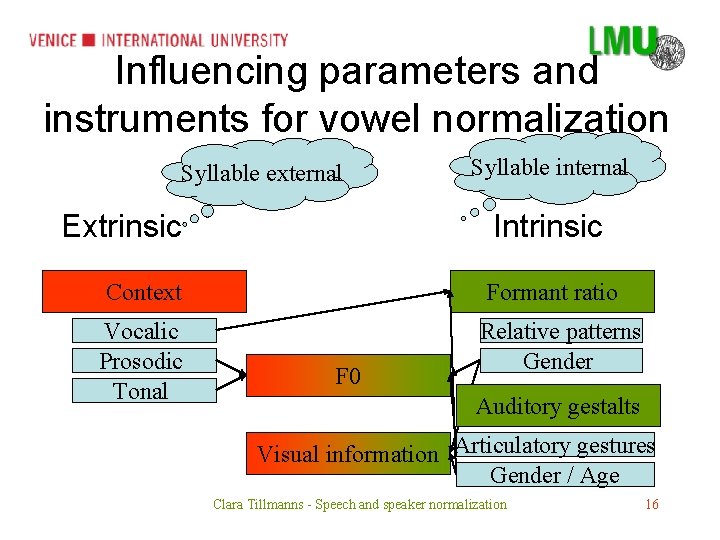 VENICE ■ INTERNATIONAL UNIVERSITY

LMU

Influencing parameters and instruments for vowel normalization

Syllable external

Syllable internal

Extrinsic

Intrinsic

Context

Vocalic

Prosodic

Tonal

F0

Visual information

Formant ratio

Relative patterns

Gender

Auditory gestalts

Articulatory gestures

Gender / Age

Clara Tillmanns - Speech and speaker normalization

16